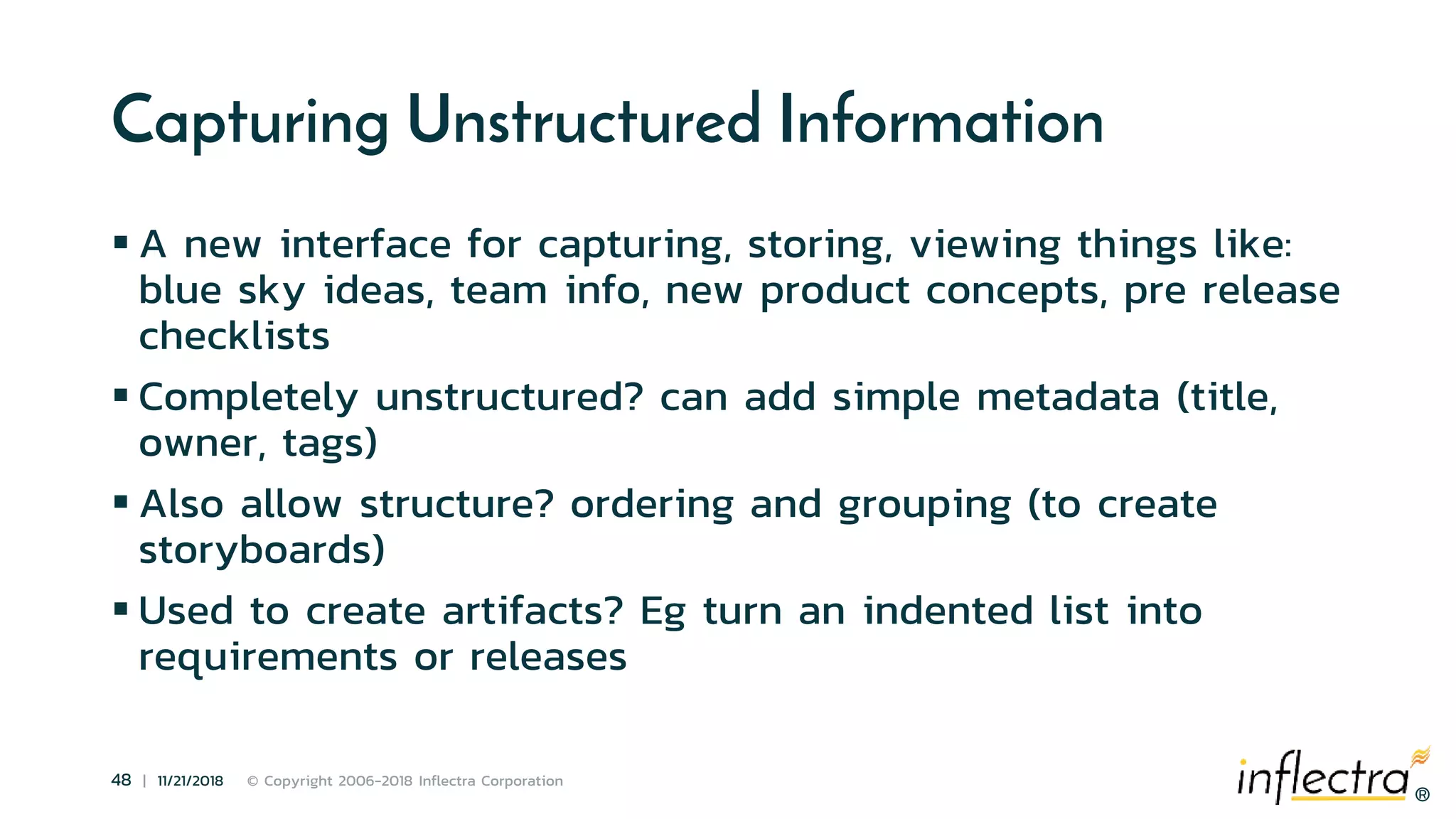 Capturing Unstructured Information

▪ A new interface for capturing, storing, viewing things like: blue sky ideas, team info, new product concepts, pre release checklists

▪ Completely unstructured? can add simple metadata (title, owner, tags)

▪ Also allow structure? ordering and grouping (to create storyboards)

▪ Used to create artifacts? Eg turn an indented list into requirements or releases

48 | 11/21/2018 © Copyright 2006-2018 Inflectra Corporation

inflectra®